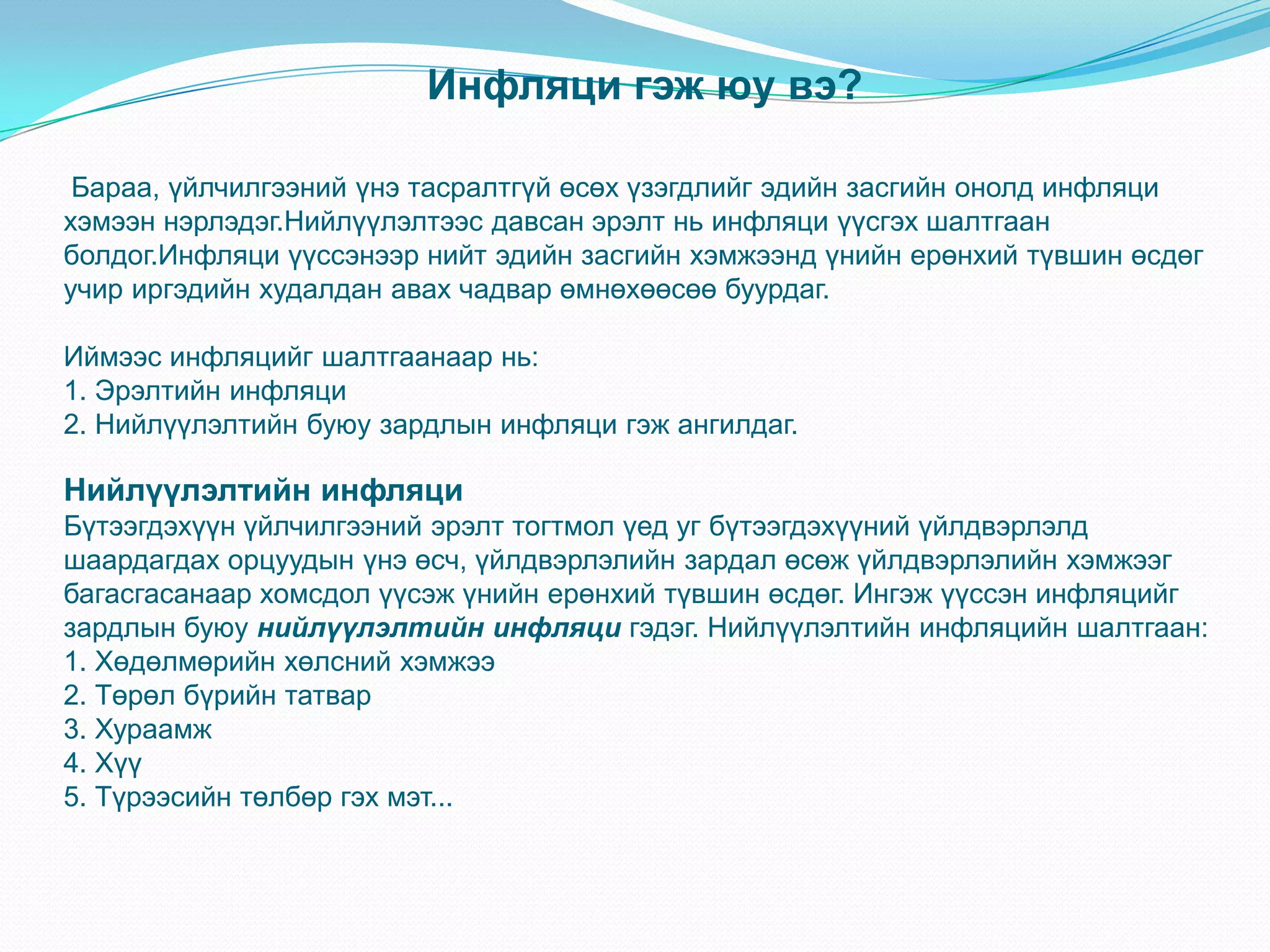 Инфляци гэж юу вэ?

Бараа, үйлчилгээний үнэ тасралтгүй өсөх үзэгдлийг эдийн засгийн онолд инфляци хэмээн нэрлэдэг.Нийлүүлэлтээс давсан эрэлт нь инфляци үүсгэх шалтгаан болдог.Инфляци үүссэнээр нийт эдийн засгийн хэмжээнд үнийн ерөнхий түвшин өсдөг учир иргэдийн худалдан авах чадвар өмнөхөөсөө буурдаг.

Иймээс инфляцийг шалтгаанаар нь:
1. Эрэлтийн инфляци
2. Нийлүүлэлтийн буюу зардлын инфляци гэж ангилдаг.

Нийлүүлэлтийн инфляци
Бүтээгдэхүүн үйлчилгээний эрэлт тогтмол үед уг бүтээгдэхүүний үйлдвэрлэлд шаардагдах орцуудын үнэ өсч, үйлдвэрлэлийн зардал өсөж үйлдвэрлэлийн хэмжээг багасгасанаар хомсдол үүсэж үнийн ерөнхий түвшин өсдөг. Ингэж үүссэн инфляцийг зардлын буюу нийлүүлэлтийн инфляци гэдэг. Нийлүүлэлтийн инфляцийн шалтгаан:
1. Хөдөлмөрийн хөлсний хэмжээ
2. Төрөл бүрийн татвар
3. Хураамж
4. Хүү
5. Түрээсийн төлбөр гэх мэт...